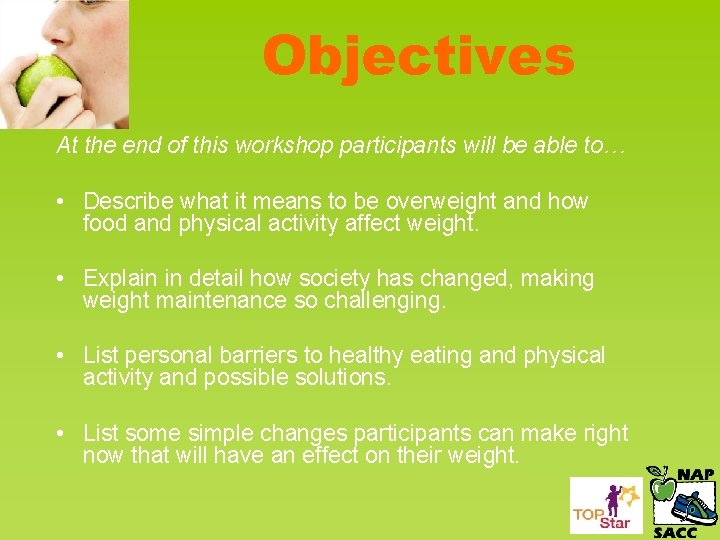 Objectives

At the end of this workshop participants will be able to…

• Describe what it means to be overweight and how food and physical activity affect weight.

• Explain in detail how society has changed, making weight maintenance so challenging.

• List personal barriers to healthy eating and physical activity and possible solutions.

• List some simple changes participants can make right now that will have an effect on their weight.

TOP Star

NAP SACC